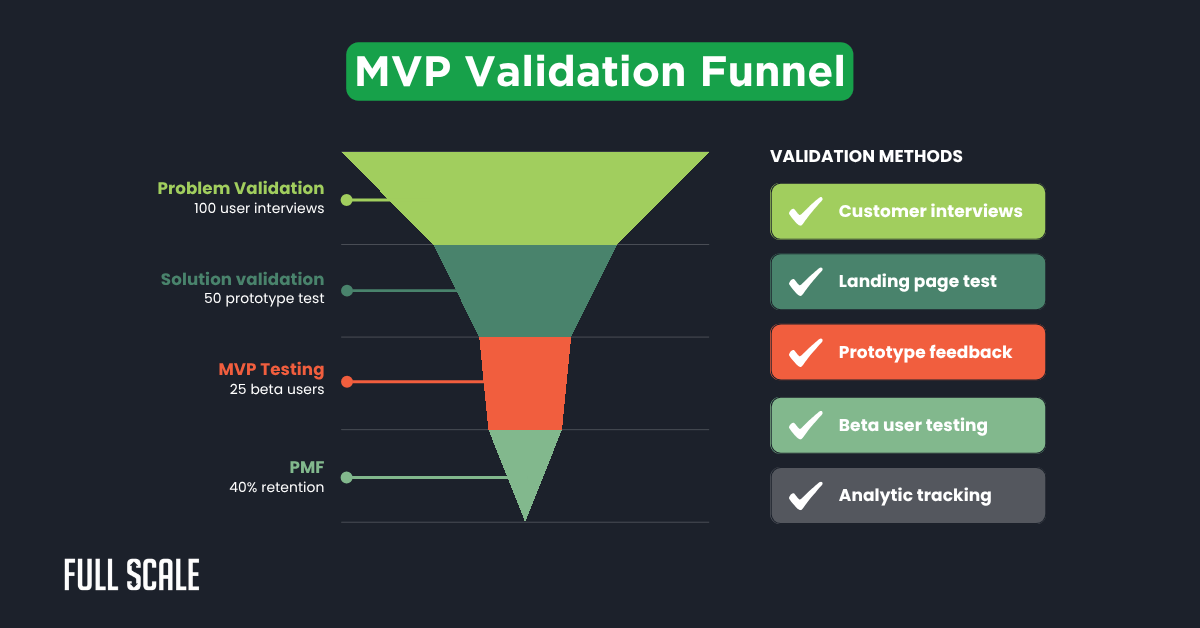 MVP Validation Funnel

Problem Validation
100 user interviews

Solution validation
50 prototype test

MVP Testing
25 beta users

PMF
40% retention

VALIDATION METHODS

Customer interviews

Landing page test

Prototype feedback

Beta user testing

Analytic tracking

FULL SCALE